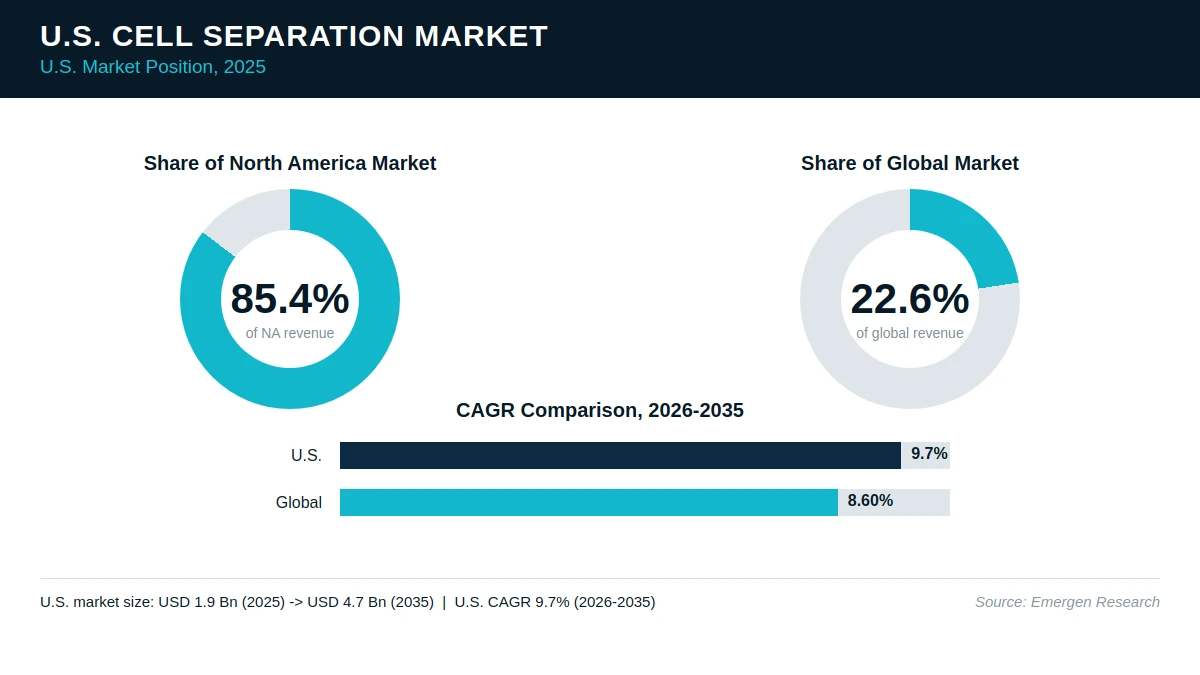 U.S. CELL SEPARATION MARKET
U.S. Market Position, 2025

Share of North America Market
85.4%
of NA revenue

Share of Global Market
22.6%
of global revenue

CAGR Comparison, 2026-2035
U.S. 9.7%
Global 8.60%

U.S. market size: USD 1.9 Bn (2025) -> USD 4.7 Bn (2035) | U.S. CAGR 9.7% (2026-2035)
Source: Emergen Research